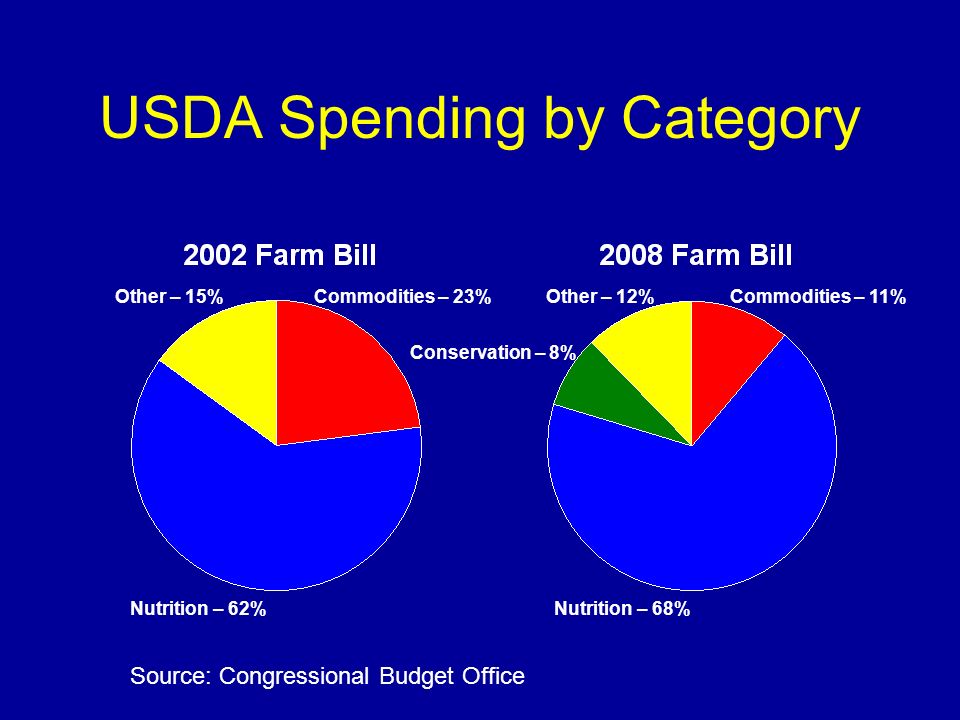 USDA Spending by Category

2002 Farm Bill

Other – 15%

Commodities – 23%

Nutrition – 62%

2008 Farm Bill

Other – 12%

Commodities – 11%

Conservation – 8%

Nutrition – 68%

Source: Congressional Budget Office